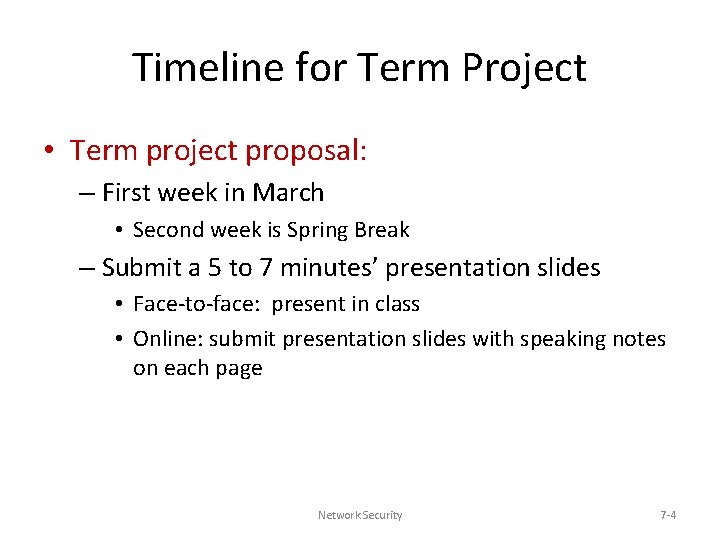 Timeline for Term Project

• Term project proposal:
  – First week in March
    • Second week is Spring Break
  – Submit a 5 to 7 minutes' presentation slides
    • Face-to-face:  present in class
    • Online: submit presentation slides with speaking notes on each page

Network Security

7-4